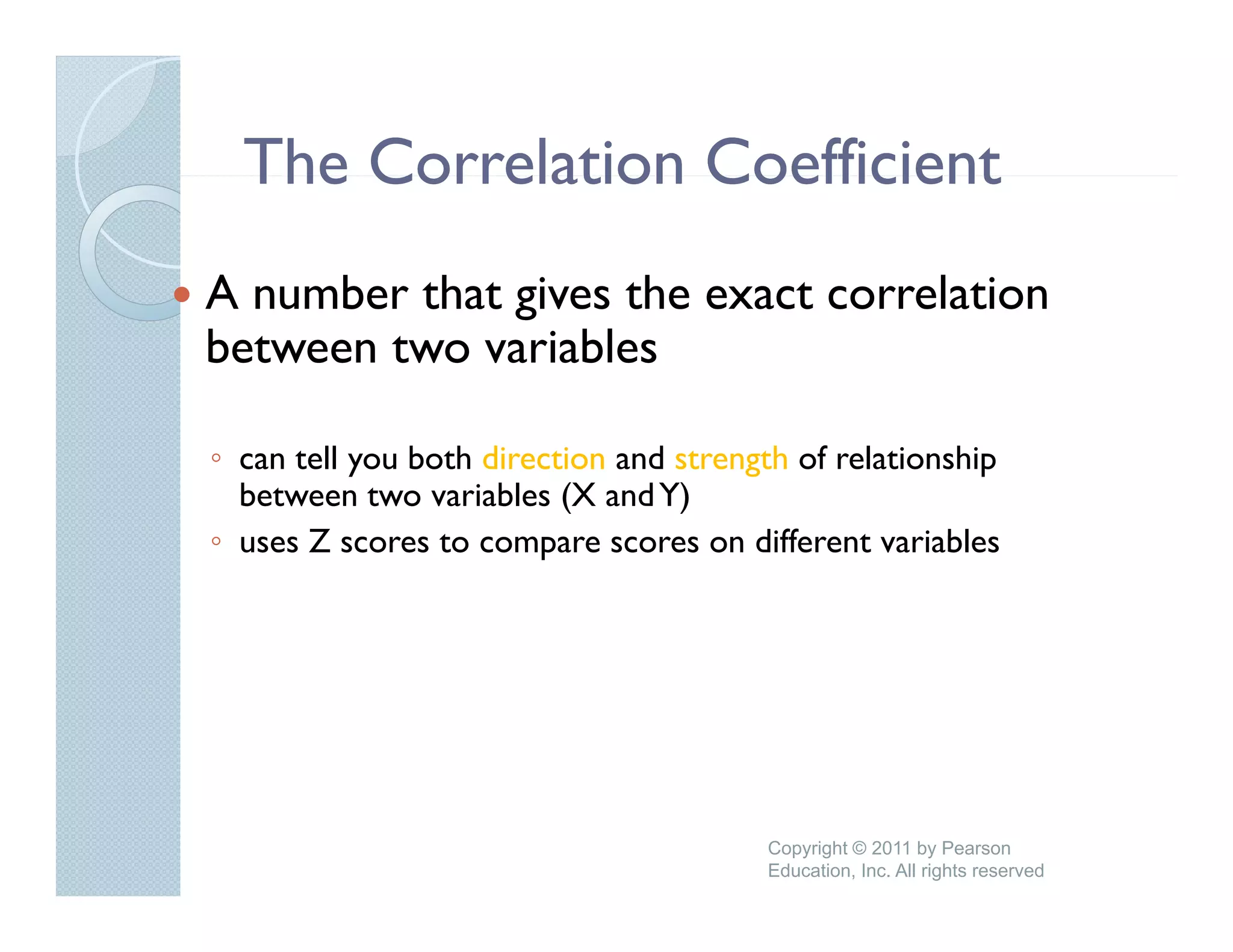 The Correlation Coefficient

• A number that gives the exact correlation between two variables

◦ can tell you both direction and strength of relationship between two variables (X and Y)
◦ uses Z scores to compare scores on different variables

Copyright © 2011 by Pearson Education, Inc. All rights reserved